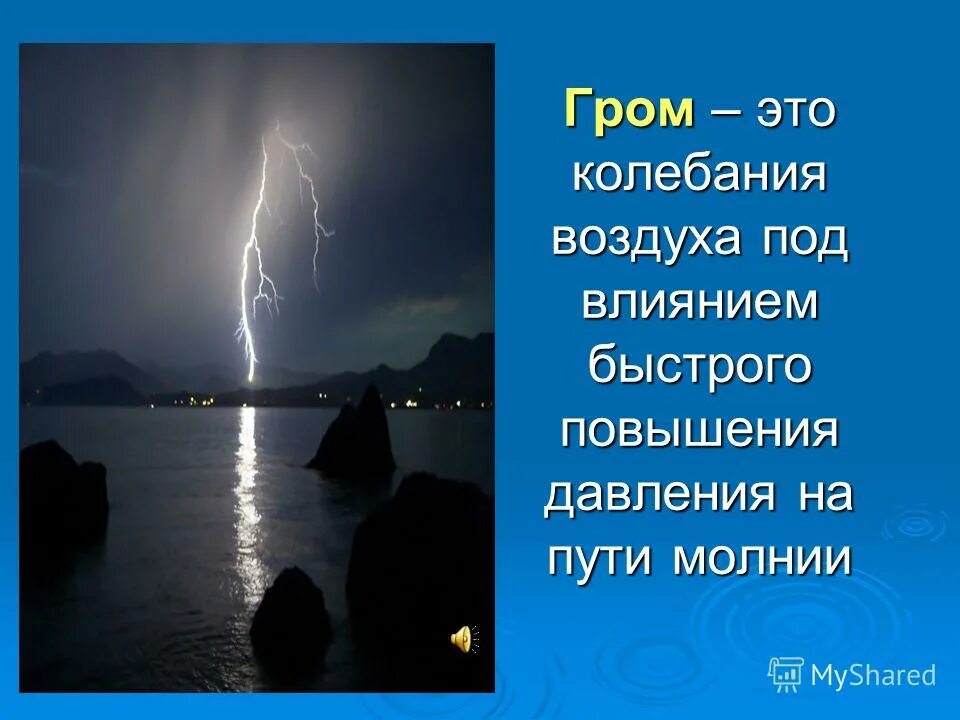 Гром – это колебания воздуха под влиянием быстрого повышения давления на пути молнии

MyShared